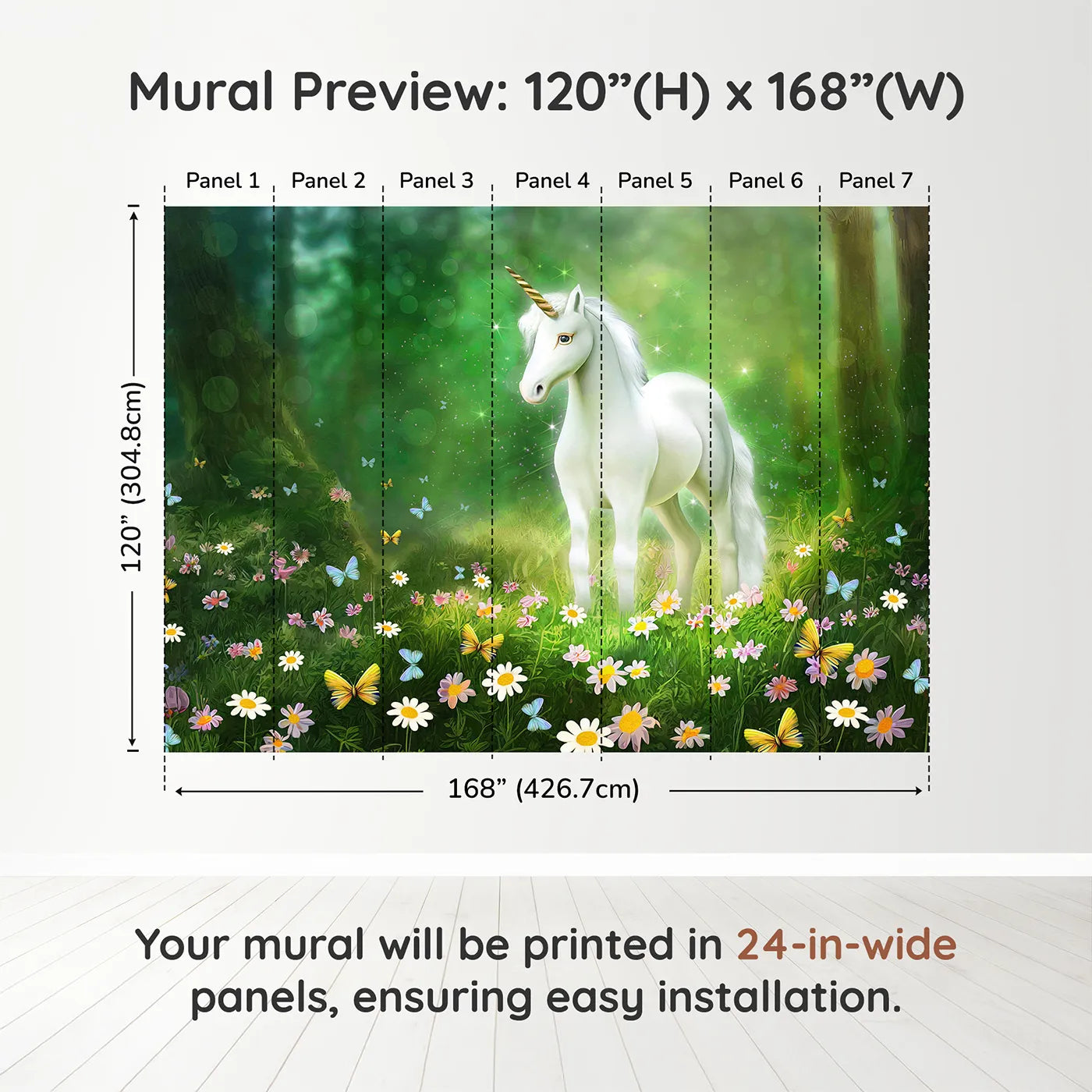 Mural Preview: 120”(H) x 168”(W)

Panel 1 Panel 2 Panel 3 Panel 4 Panel 5 Panel 6 Panel 7

120” (304.8cm)

168” (426.7cm)

Your mural will be printed in 24-in-wide panels, ensuring easy installation.